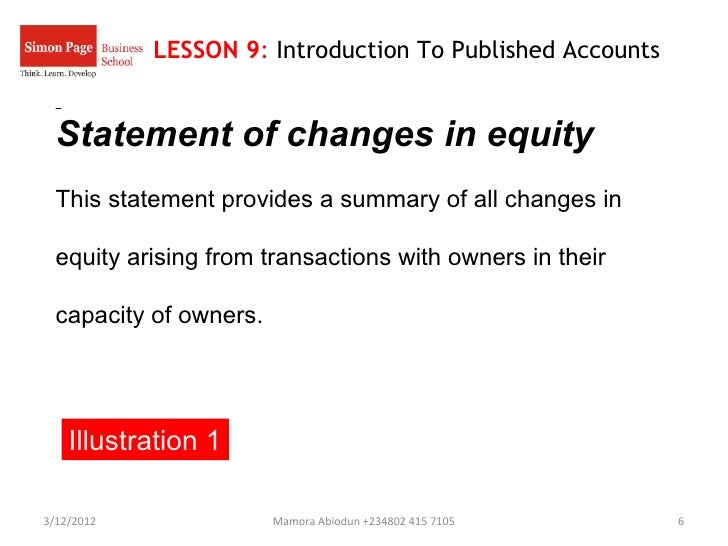 Simon Page Business School
Think. Learn. Develop

LESSON 9: Introduction To Published Accounts

Statement of changes in equity

This statement provides a summary of all changes in equity arising from transactions with owners in their capacity of owners.

Illustration 1

3/12/2012 Mamora Abiodun +234802 415 7105 6